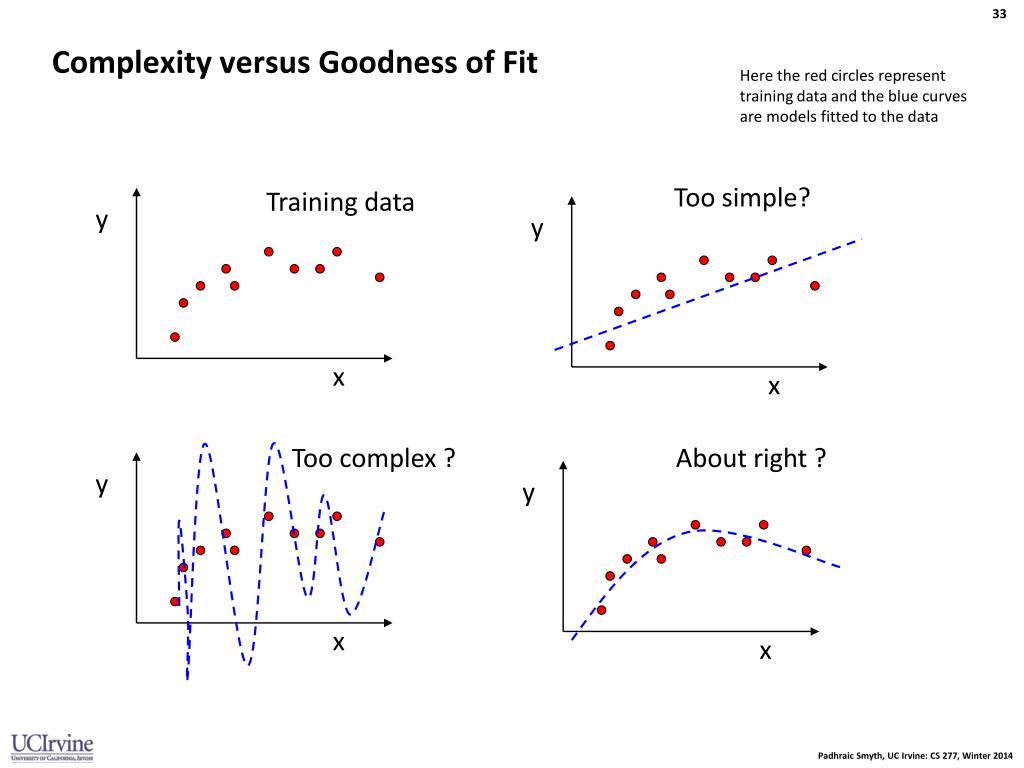 33

Complexity versus Goodness of Fit

Here the red circles represent training data and the blue curves are models fitted to the data

Training data

y

x

Too simple?

y

x

Too complex ?

y

x

About right ?

y

x

UCIrvine
University of California, Irvine

Padhraic Smyth, UC Irvine: CS 277, Winter 2014